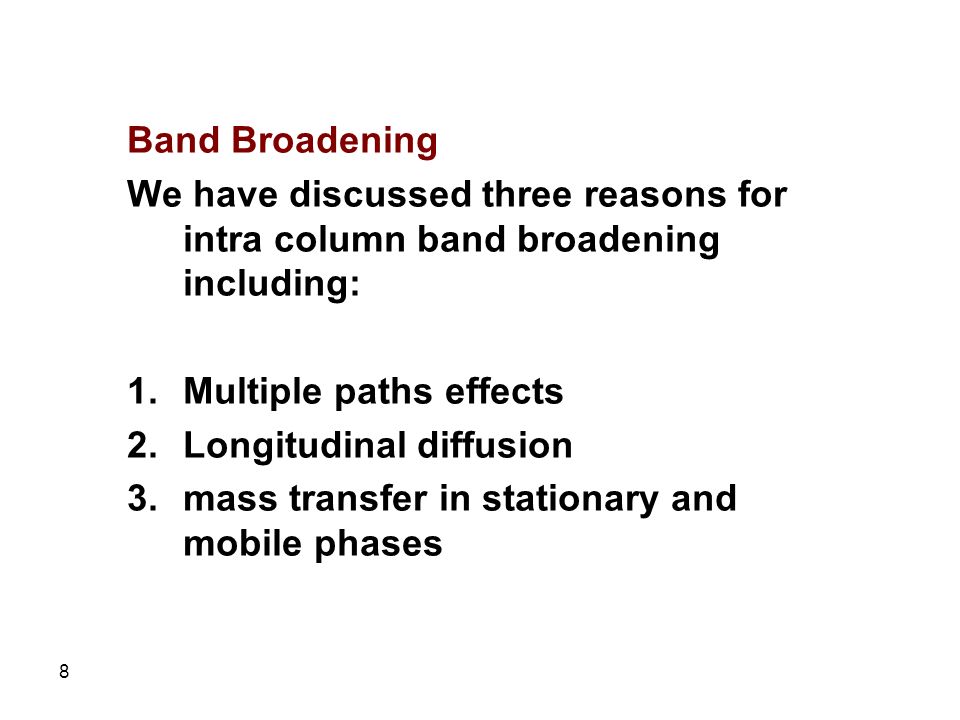 Band Broadening

We have discussed three reasons for intra column band broadening including:

1. Multiple paths effects
2. Longitudinal diffusion
3. mass transfer in stationary and mobile phases

8